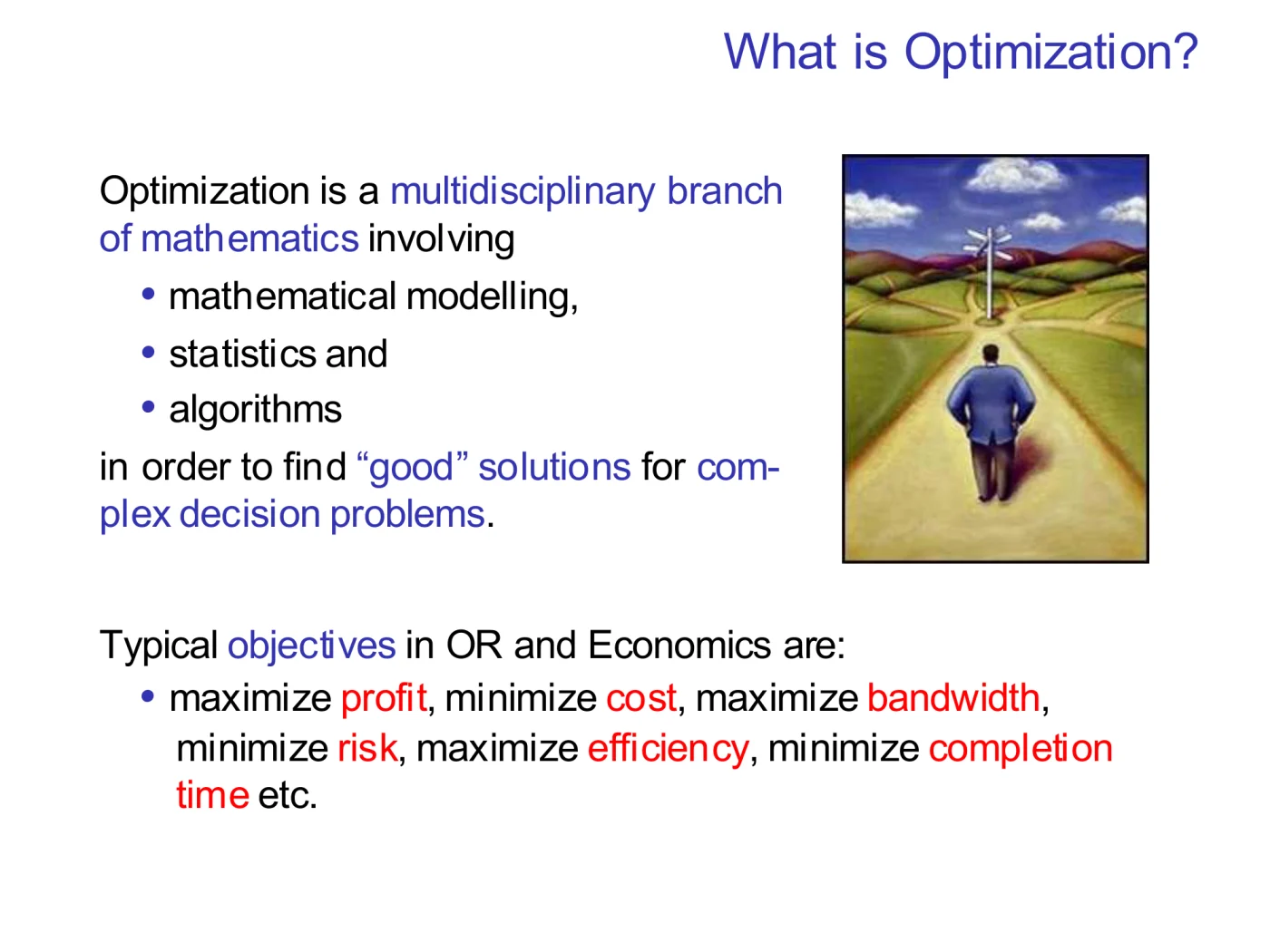 What is Optimization?

Optimization is a multidisciplinary branch of mathematics involving

• mathematical modelling,
• statistics and
• algorithms

in order to find "good" solutions for complex decision problems.

Typical objectives in OR and Economics are:

• maximize profit, minimize cost, maximize bandwidth, minimize risk, maximize efficiency, minimize completion time etc.